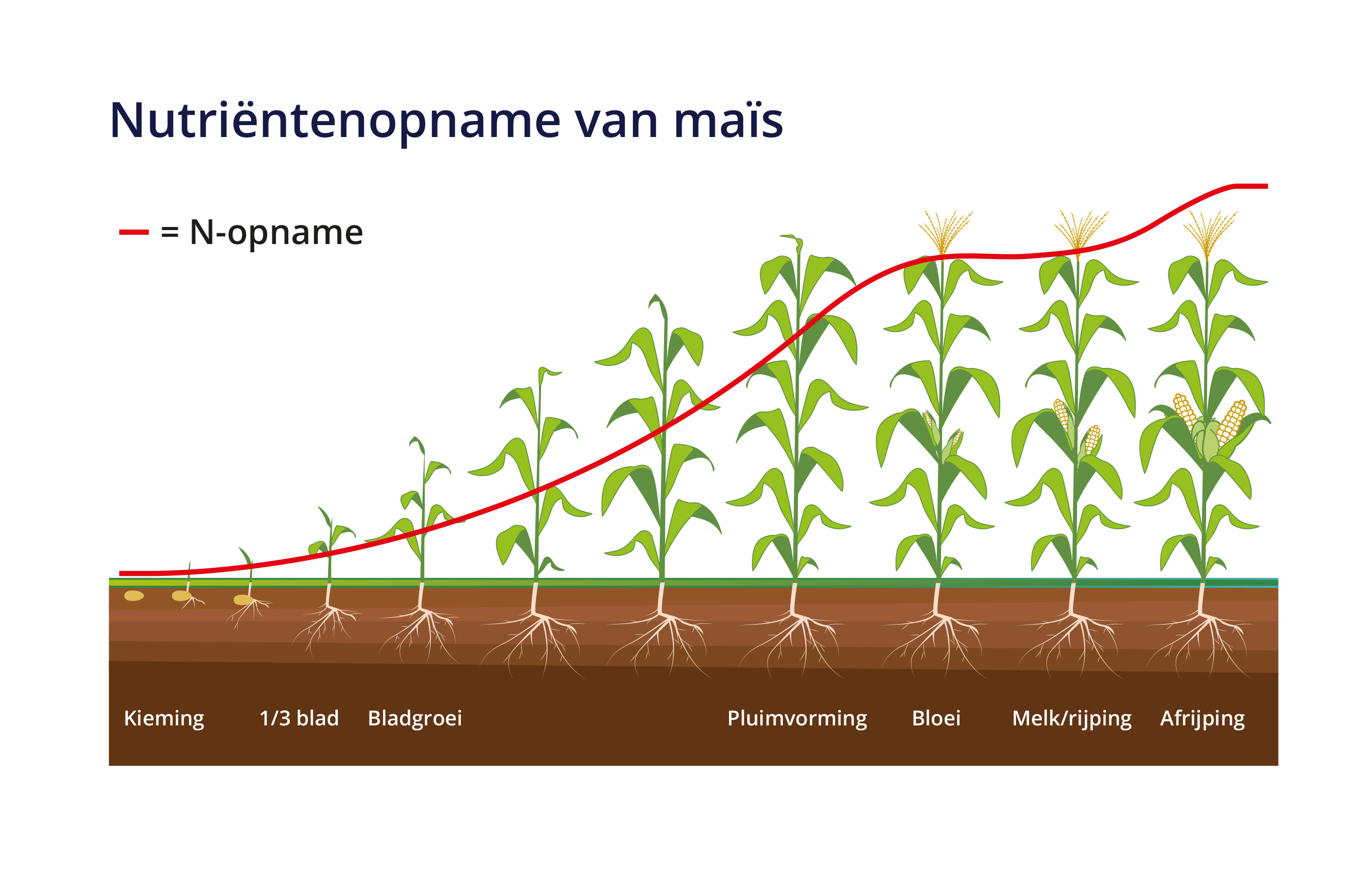 Nutriëntenopname van maïs

= N-opname

Kieming

1/3 blad

Bladgroei

Pluimvorming

Bloei

Melk/rijping

Afrijping